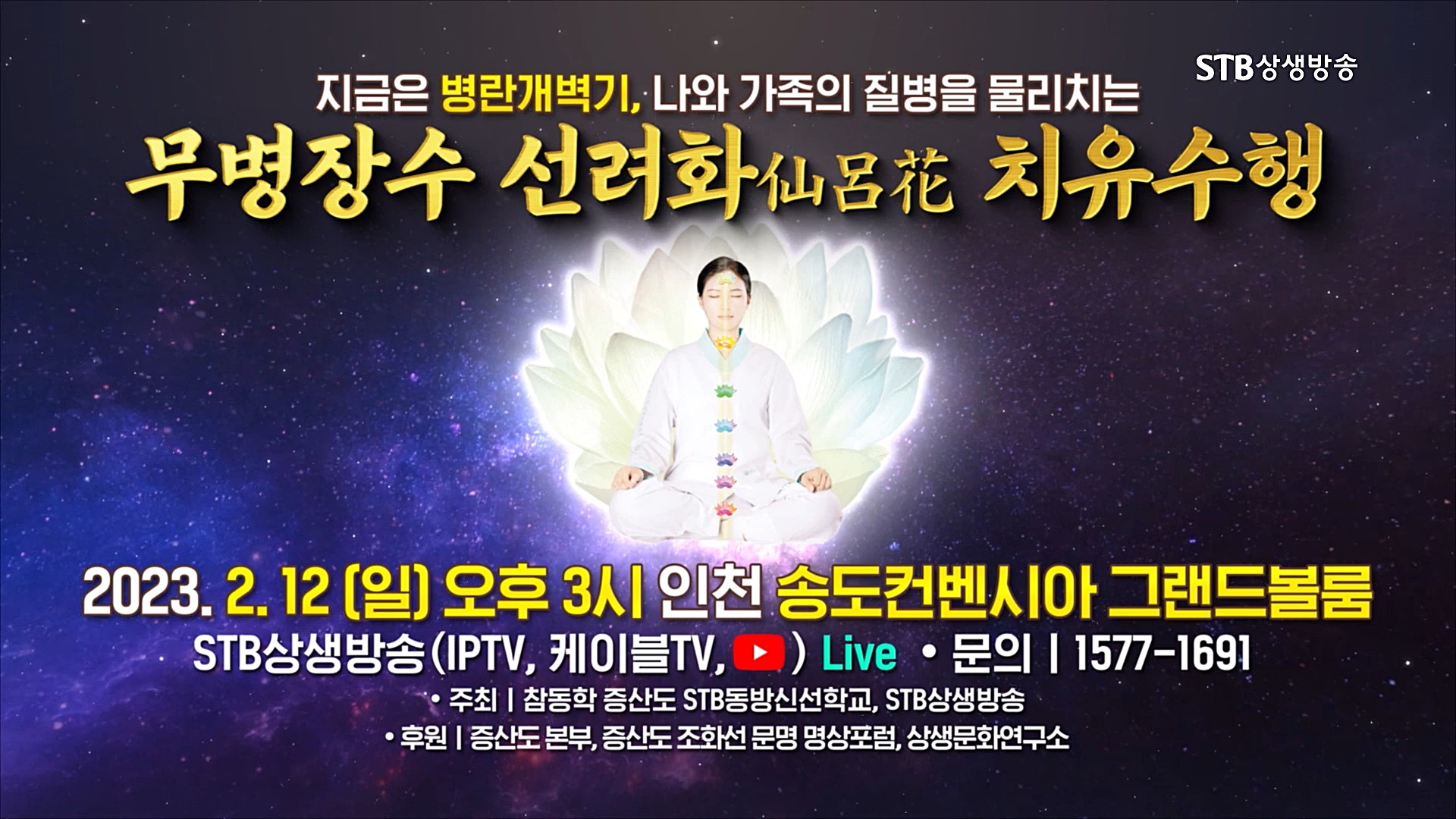 STB상생방송

지금은 병란개벽기, 나와 가족의 질병을 물리치는

무병장수 선려화仙呂花 치유수행

2023. 2. 12 (일) 오후 3시 인천 송도컨벤시아 그랜드볼룸

STB상생방송(IPTV, 케이블TV, ) Live • 문의 | 1577-1691

• 주최 | 참동학 증산도 STB동방신선학교, STB상생방송

• 후원 | 증산도 본부, 증산도 조화선 문명 명상포럼, 상생문화연구소